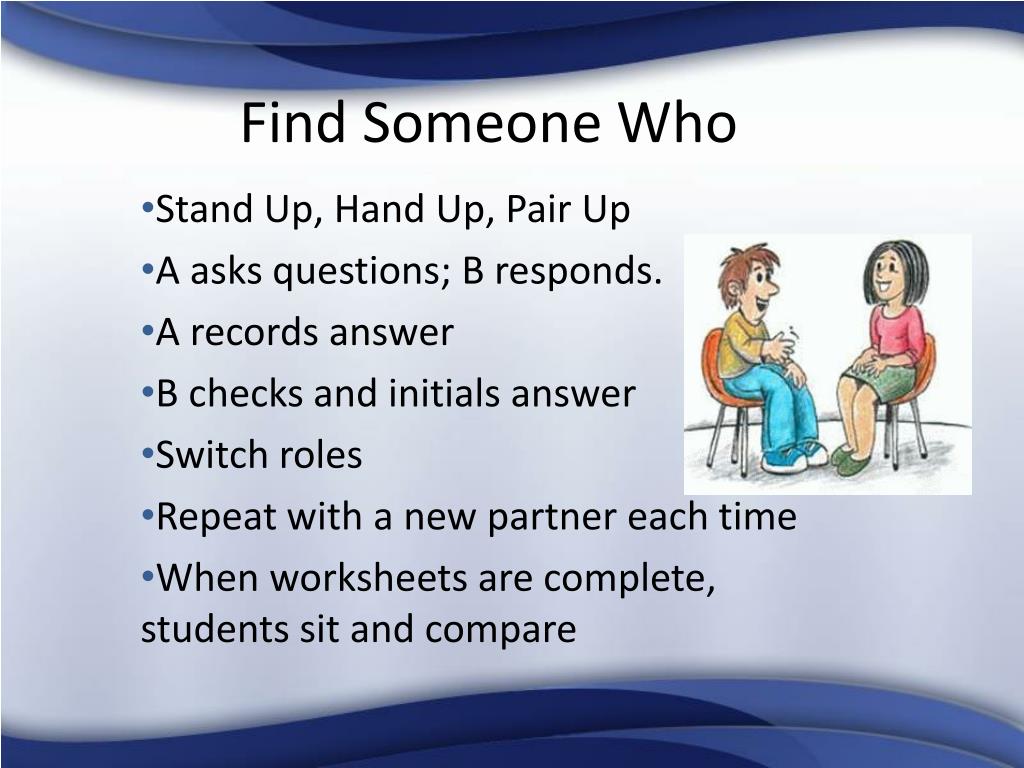 Find Someone Who

•Stand Up, Hand Up, Pair Up
•A asks questions; B responds.
•A records answer
•B checks and initials answer
•Switch roles
•Repeat with a new partner each time
•When worksheets are complete, students sit and compare